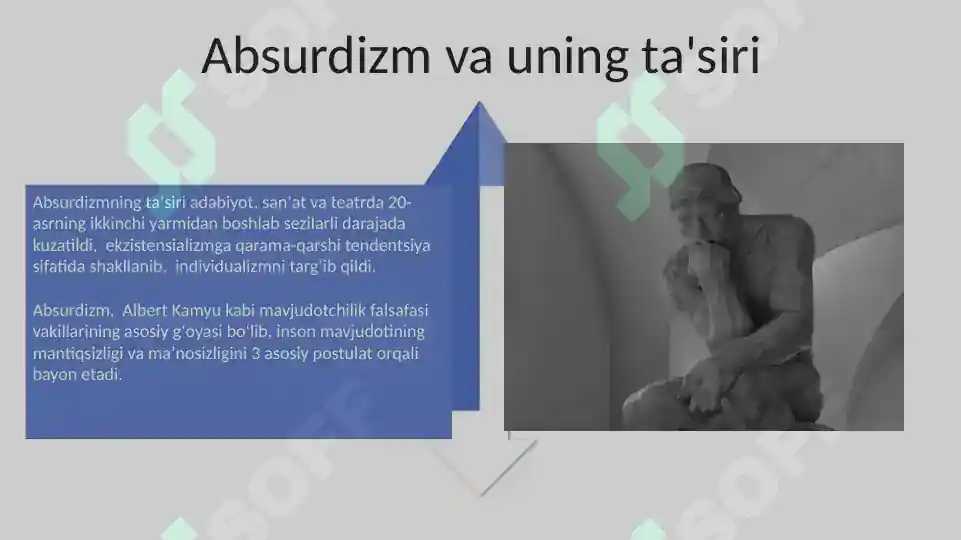 Absurdizm va uning ta'siri

Absurdizmning ta'siri adabiyot, san'at va teatrda 20-asrning ikkinchi yarmidan boshlab sezilarli darajada kuzatildi, ekzistensializmga qarama-qarshi tendentsiya sifatida shakllanib, individualizmni targ'ib qildi.

Absurdizm, Albert Kamyu kabi mavjudotchilik falsafasi vakillarining asosiy g'oyasi bo'lib, inson mavjudotining mantiqsizligi va ma'nosizligini 3 asosiy postulat orqali bayon etadi.

SOFF